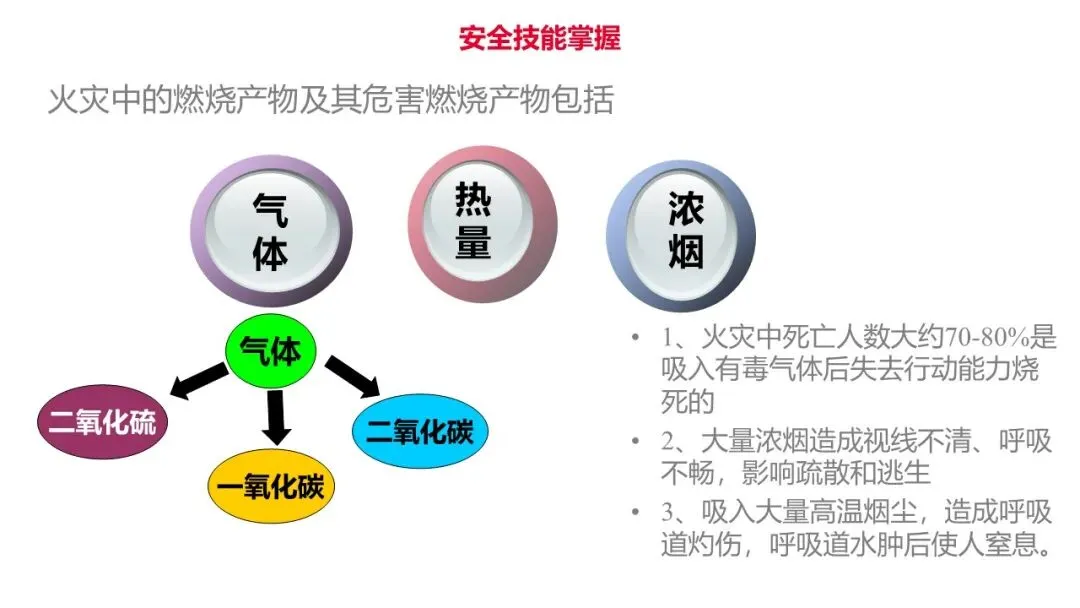 安全技能掌握

火灾中的燃烧产物及其危害燃烧产物包括

气体

热量

浓烟

气体

二氧化硫

一氧化碳

二氧化碳

• 1、火灾中死亡人数大约70-80%是吸入有毒气体后失去行动能力烧死的

• 2、大量浓烟造成视线不清、呼吸不畅，影响疏散和逃生

• 3、吸入大量高温烟尘，造成呼吸道灼伤，呼吸道水肿后使人窒息。